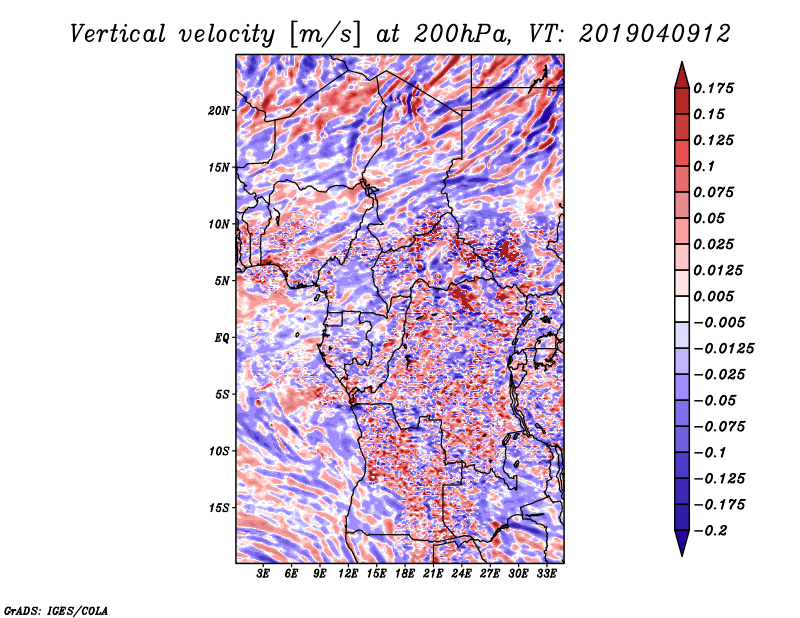 Vertical velocity [m/s] at 200hPa, VT: 2019040912

20N
15N
10N
5N
EQ
5S
10S
15S

3E 6E 9E 12E 15E 18E 21E 24E 27E 30E 33E

0.175
0.15
0.125
0.1
0.075
0.05
0.025
0.0125
0.005
−0.005
−0.0125
−0.025
−0.05
−0.075
−0.1
−0.125
−0.175
−0.2

GrADS: IGES/COLA